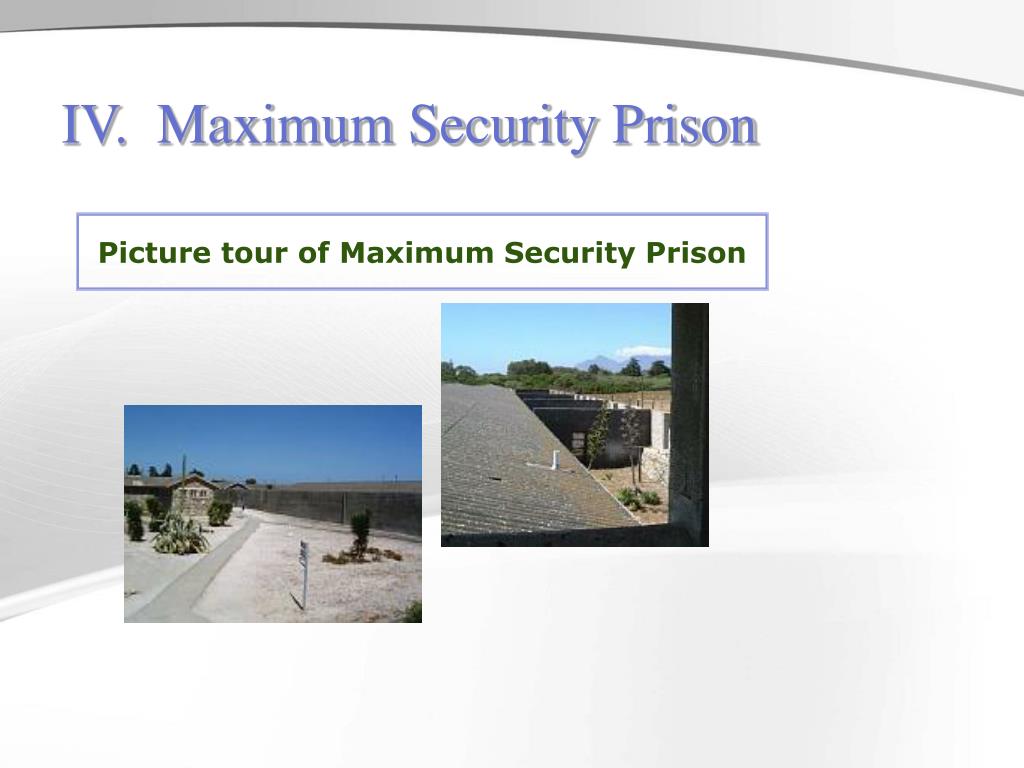 IV. Maximum Security Prison

Picture tour of Maximum Security Prison